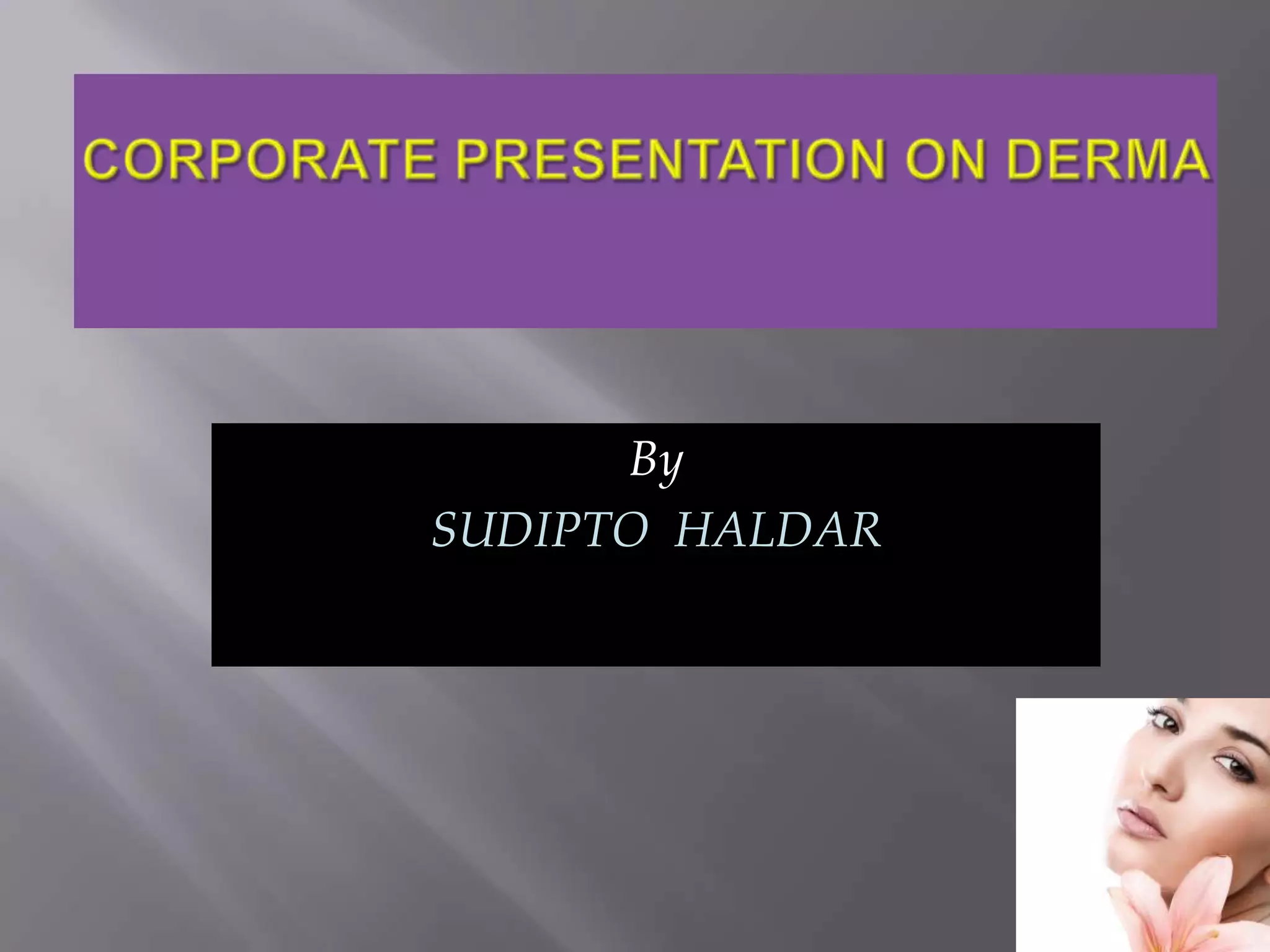 CORPORATE PRESENTATION ON DERMA

By
SUDIPTO HALDAR